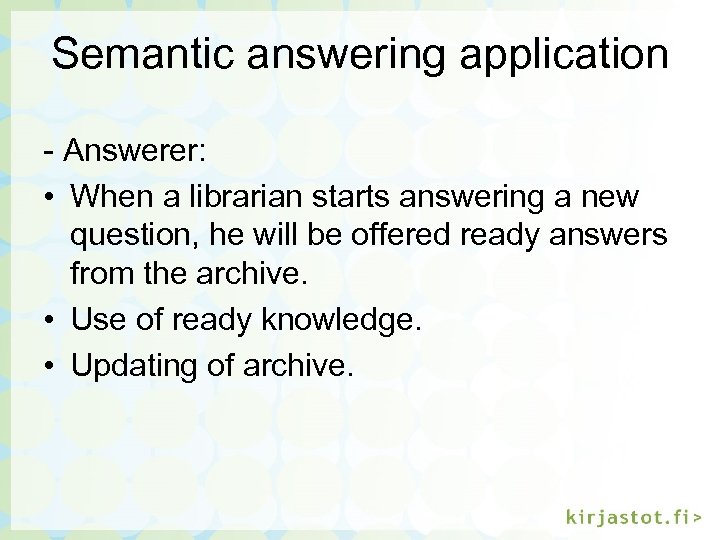 Semantic answering application

- Answerer:

• When a librarian starts answering a new question, he will be offered ready answers from the archive.

• Use of ready knowledge.

• Updating of archive.

kirjastot.fi>